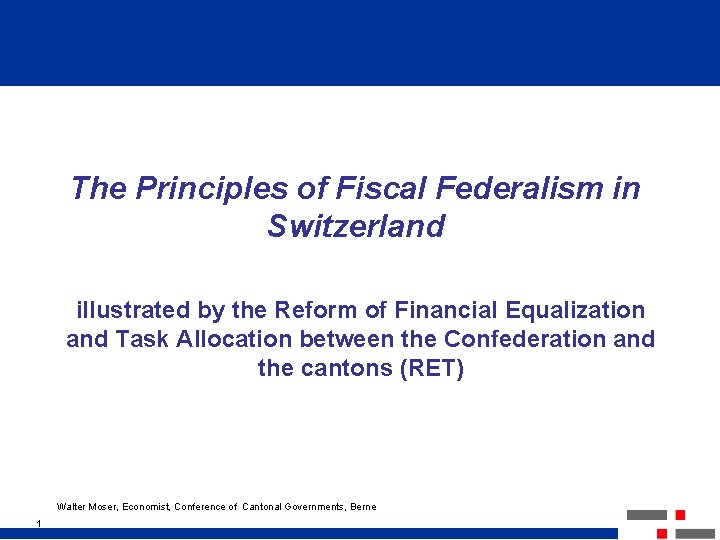 The Principles of Fiscal Federalism in Switzerland

illustrated by the Reform of Financial Equalization and Task Allocation between the Confederation and the cantons (RET)

Walter Moser, Economist, Conference of Cantonal Governments, Berne

1